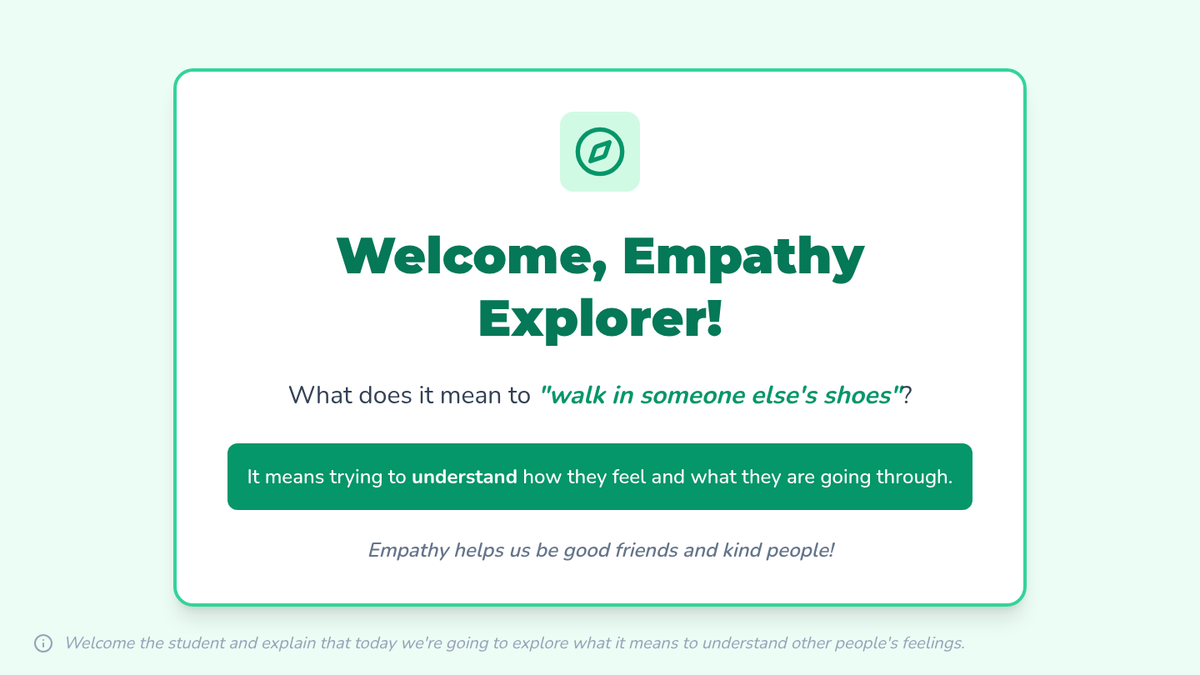 Welcome, Empathy Explorer!

What does it mean to "walk in someone else's shoes"?

It means trying to understand how they feel and what they are going through.

Empathy helps us be good friends and kind people!

Welcome the student and explain that today we're going to explore what it means to understand other people's feelings.